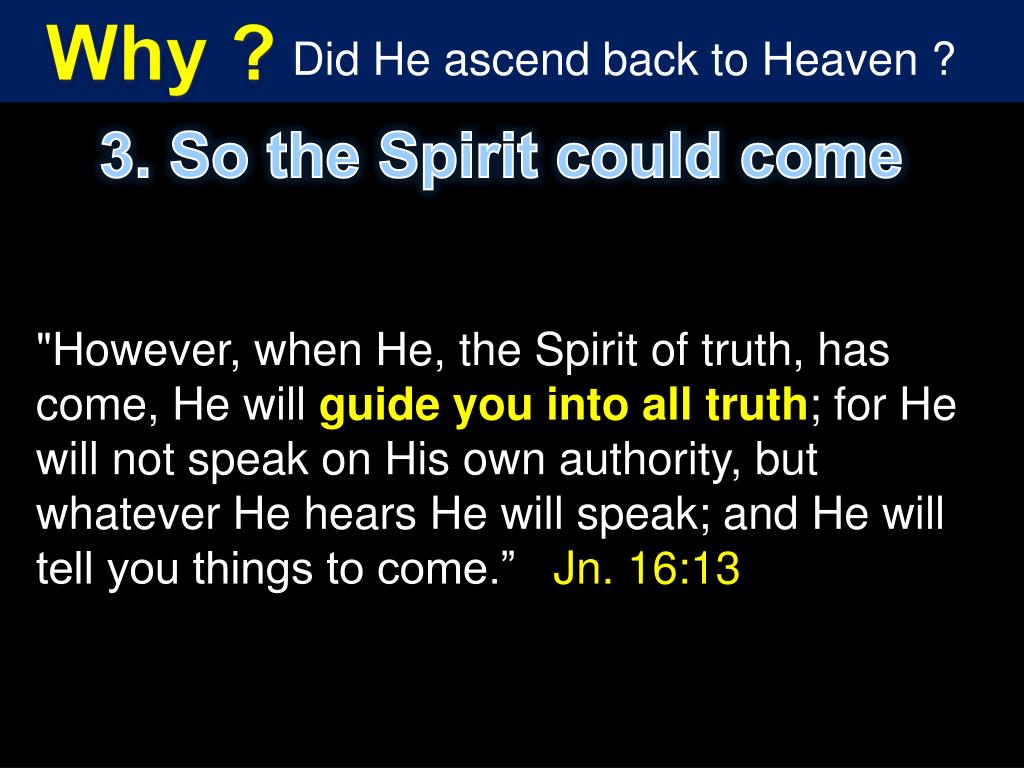 Why ? Did He ascend back to Heaven ?

3. So the Spirit could come

"However, when He, the Spirit of truth, has come, He will guide you into all truth; for He will not speak on His own authority, but whatever He hears He will speak; and He will tell you things to come.” Jn. 16:13